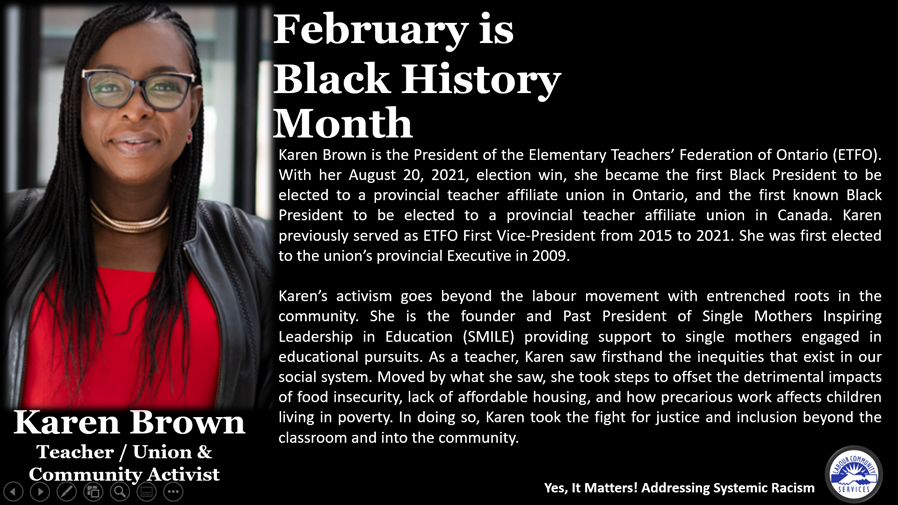 February is Black History Month

Karen Brown is the President of the Elementary Teachers' Federation of Ontario (ETFO). With her August 20, 2021, election win, she became the first Black President to be elected to a provincial teacher affiliate union in Ontario, and the first known Black President to be elected to a provincial teacher affiliate union in Canada. Karen previously served as ETFO First Vice-President from 2015 to 2021. She was first elected to the union's provincial Executive in 2009.

Karen's activism goes beyond the labour movement with entrenched roots in the community. She is the founder and Past President of Single Mothers Inspiring Leadership in Education (SMILE) providing support to single mothers engaged in educational pursuits. As a teacher, Karen saw firsthand the inequities that exist in our social system. Moved by what she saw, she took steps to offset the detrimental impacts of food insecurity, lack of affordable housing, and how precarious work affects children living in poverty. In doing so, Karen took the fight for justice and inclusion beyond the classroom and into the community.

Karen Brown
Teacher / Union & Community Activist

Yes, It Matters! Addressing Systemic Racism

LABOUR COMMUNITY SERVICES